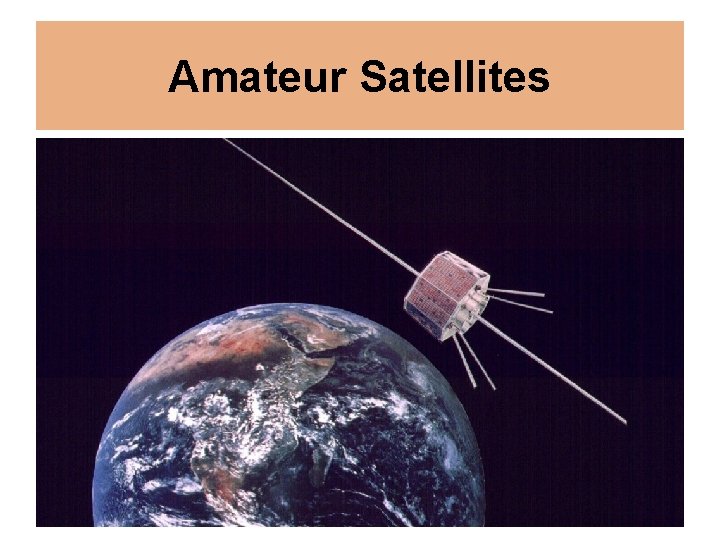 Amateur Satellites